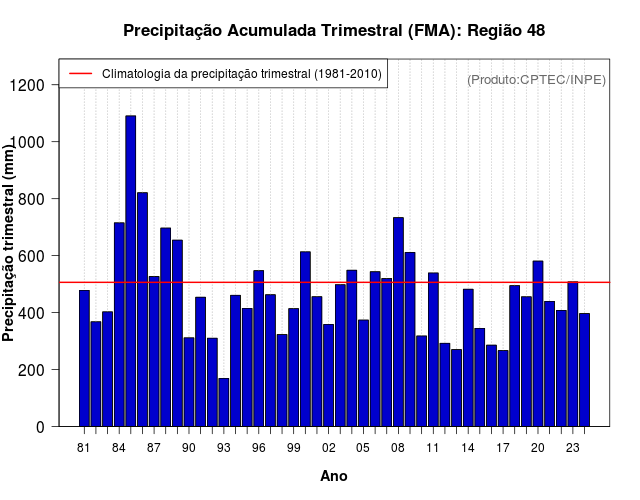 Precipitação Acumulada Trimestral (FMA): Região 48

Climatologia da precipitação trimestral (1981-2010)

(Produto:CPTEC/INPE)

Precipitação trimestral (mm)

1200
1000
800
600
400
200
0

81 84 87 90 93 96 99 02 05 08 11 14 17 20 23

Ano